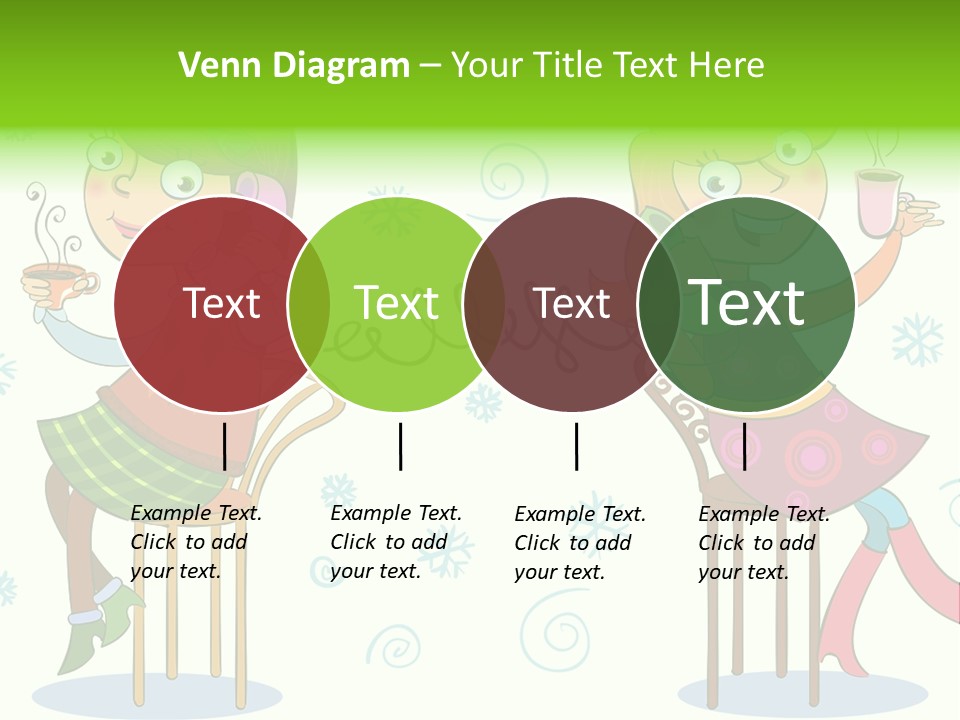 Venn Diagram – Your Title Text Here

Text

Text

Text

Text

Example Text. Click to add your text.

Example Text. Click to add your text.

Example Text. Click to add your text.

Example Text. Click to add your text.